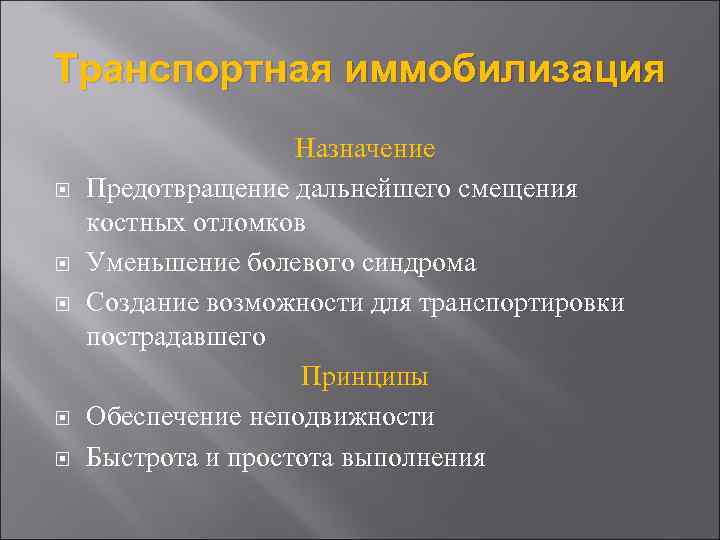 Транспортная иммобилизация

Назначение

Предотвращение дальнейшего смещения костных отломков

Уменьшение болевого синдрома

Создание возможности для транспортировки пострадавшего

Принципы

Обеспечение неподвижности

Быстрота и простота выполнения